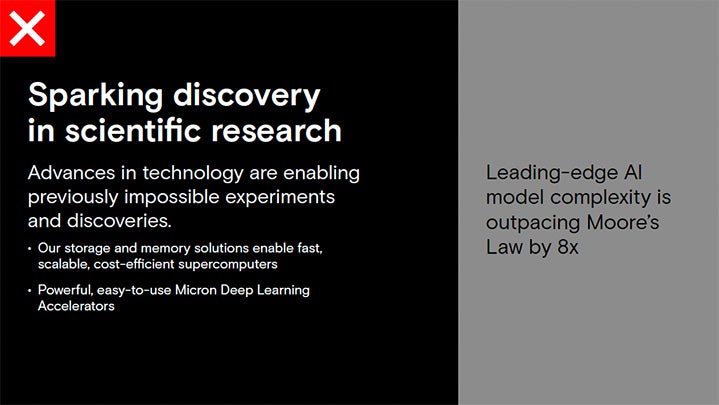 Sparking discovery in scientific research

Advances in technology are enabling previously impossible experiments and discoveries.

• Our storage and memory solutions enable fast, scalable, cost-efficient supercomputers

• Powerful, easy-to-use Micron Deep Learning Accelerators

Leading-edge AI model complexity is outpacing Moore's Law by 8x